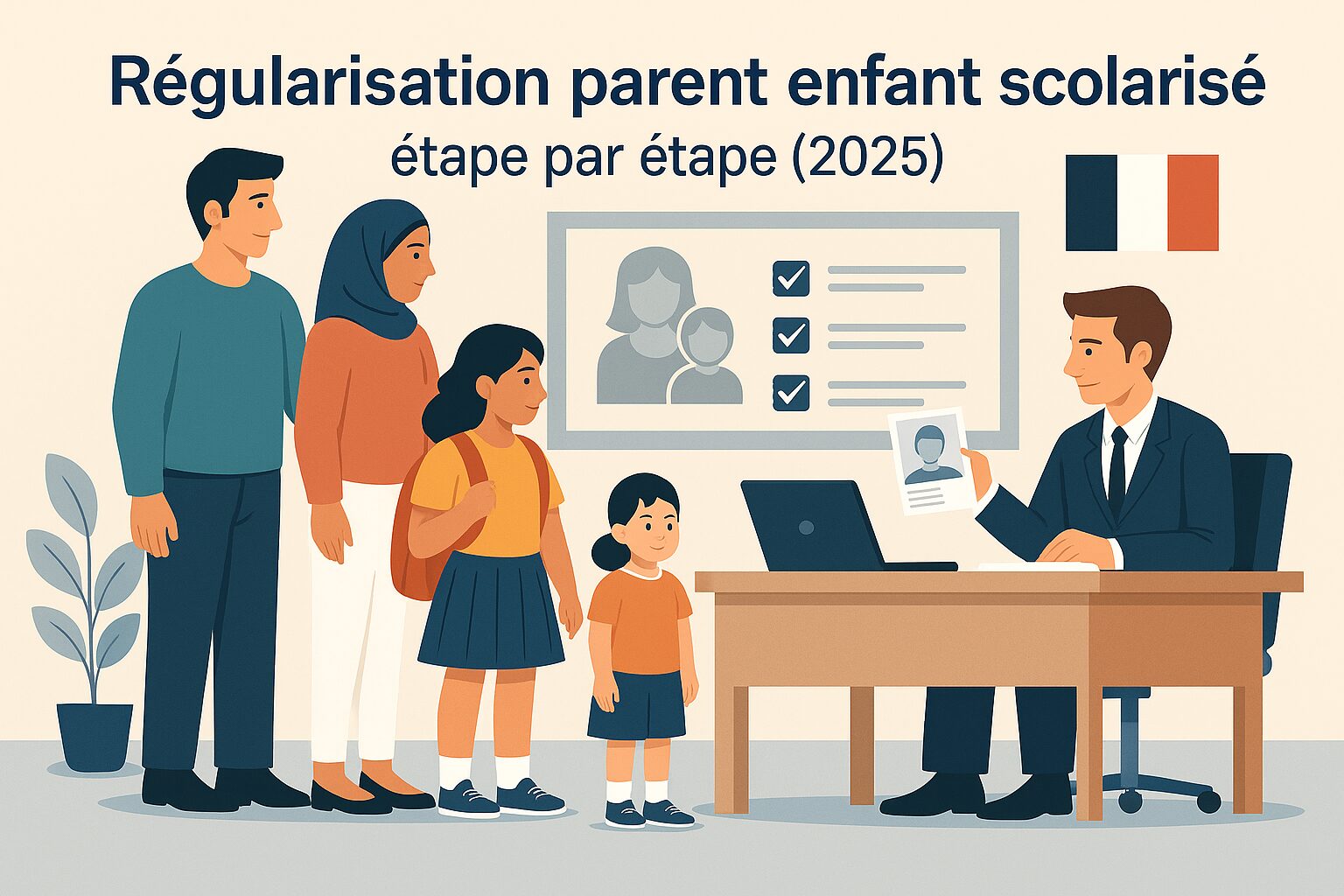 Régularisation parent enfant scolarisé
étape par étape (2025)